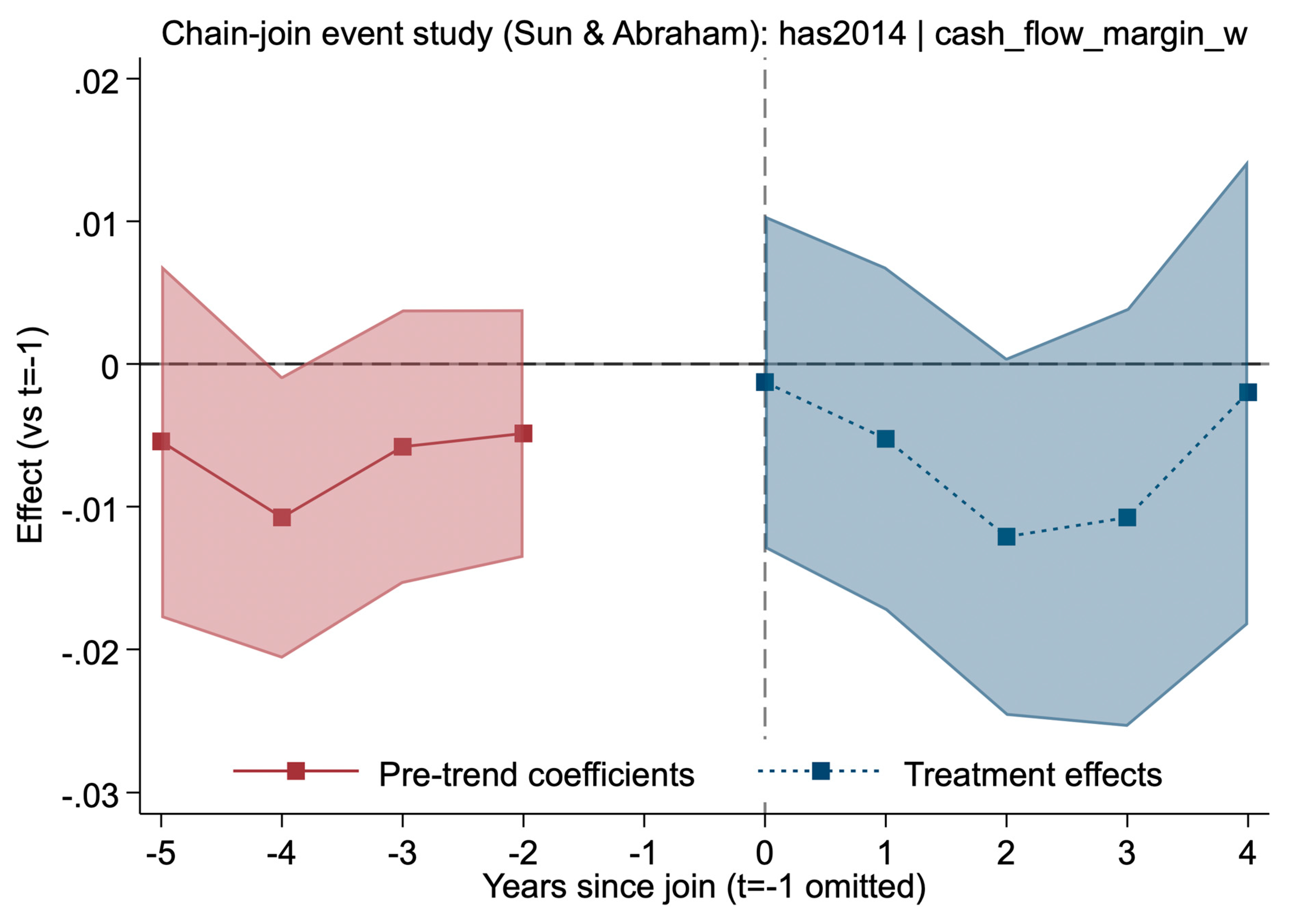 Chain-join event study (Sun & Abraham): has2014 | cash_flow_margin_w

Effect (vs t=-1)

.02
.01
0
-.01
-.02
-.03

Pre-trend coefficients
Treatment effects

-5
-4
-3
-2
-1
0
1
2
3
4

Years since join (t=-1 omitted)